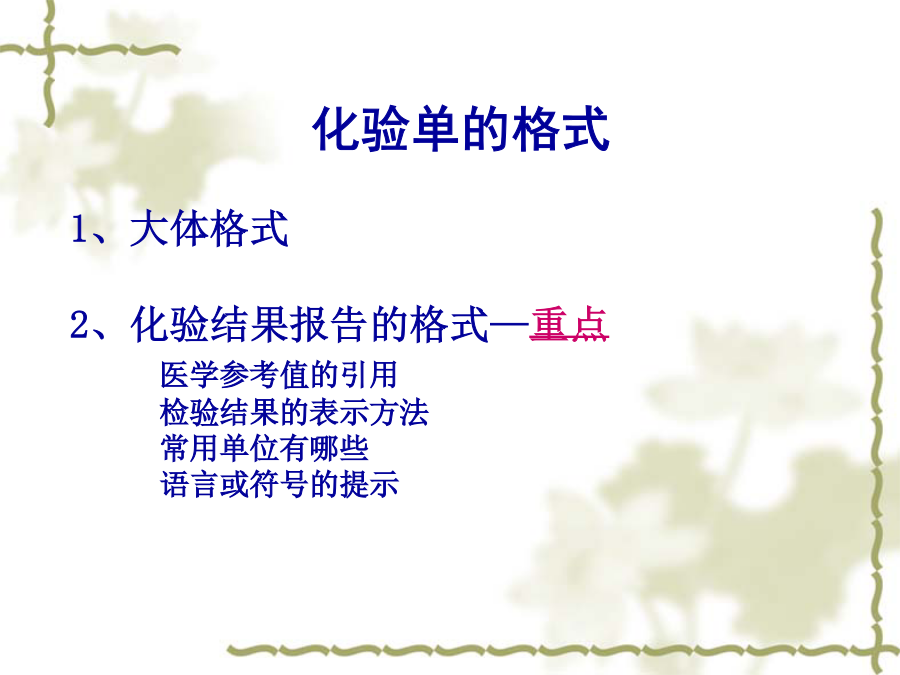 化验单的格式

1、大体格式

2、化验结果报告的格式—重点

医学参考值的引用
检验结果的表示方法
常用单位有哪些
语言或符号的提示